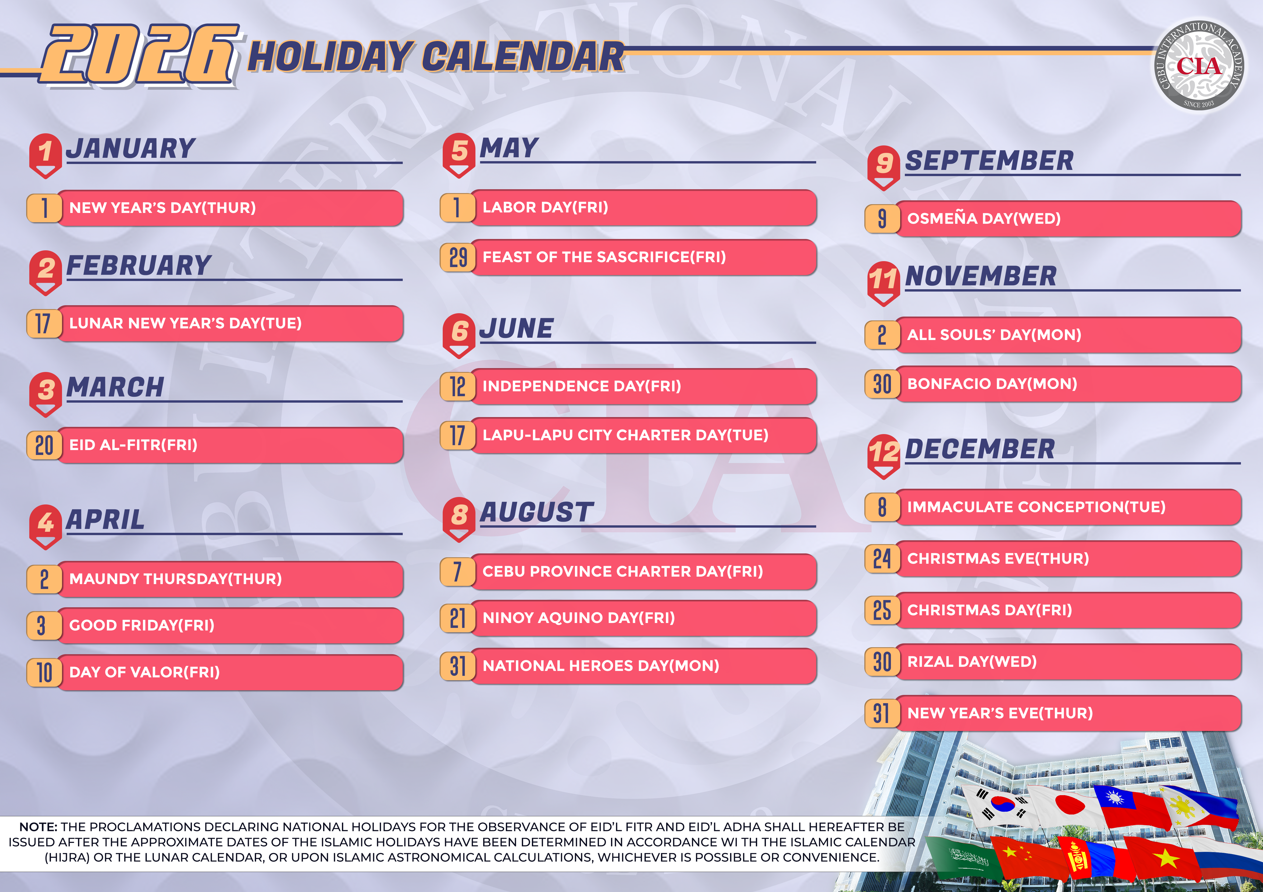 2026 HOLIDAY CALENDAR

CEBU INTERNATIONAL ACADEMY
CIA
SINCE 2003

1 JANUARY
1 NEW YEAR'S DAY(THUR)

2 FEBRUARY
17 LUNAR NEW YEAR'S DAY(TUE)

3 MARCH
20 EID AL-FITR(FRI)

4 APRIL
2 MAUNDY THURSDAY(THUR)
3 GOOD FRIDAY(FRI)
10 DAY OF VALOR(FRI)

5 MAY
1 LABOR DAY(FRI)
29 FEAST OF THE SASCRIFICE(FRI)

6 JUNE
12 INDEPENDENCE DAY(FRI)
17 LAPU-LAPU CITY CHARTER DAY(TUE)

8 AUGUST
7 CEBU PROVINCE CHARTER DAY(FRI)
21 NINOY AQUINO DAY(FRI)
31 NATIONAL HEROES DAY(MON)

9 SEPTEMBER
9 OSMEÑA DAY(WED)

11 NOVEMBER
2 ALL SOULS' DAY(MON)
30 BONFACIO DAY(MON)

12 DECEMBER
8 IMMACULATE CONCEPTION(TUE)
24 CHRISTMAS EVE(THUR)
25 CHRISTMAS DAY(FRI)
30 RIZAL DAY(WED)
31 NEW YEAR'S EVE(THUR)

NOTE: THE PROCLAMATIONS DECLARING NATIONAL HOLIDAYS FOR THE OBSERVANCE OF EID'L FITR AND EID'L ADHA SHALL HEREAFTER BE ISSUED AFTER THE APPROXIMATE DATES OF THE ISLAMIC HOLIDAYS HAVE BEEN DETERMINED IN ACCORDANCE WI TH THE ISLAMIC CALENDAR (HIJRA) OR THE LUNAR CALENDAR, OR UPON ISLAMIC ASTRONOMICAL CALCULATIONS, WHICHEVER IS POSSIBLE OR CONVENIENCE.